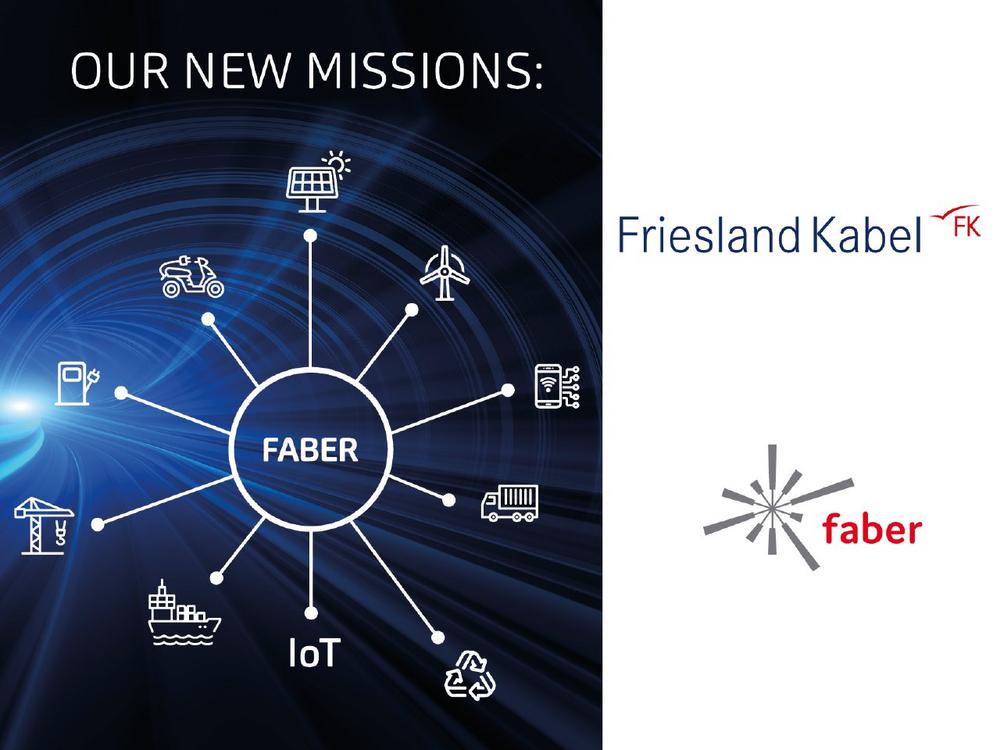 OUR NEW MISSIONS:

FABER

IoT

Friesland Kabel FK

faber